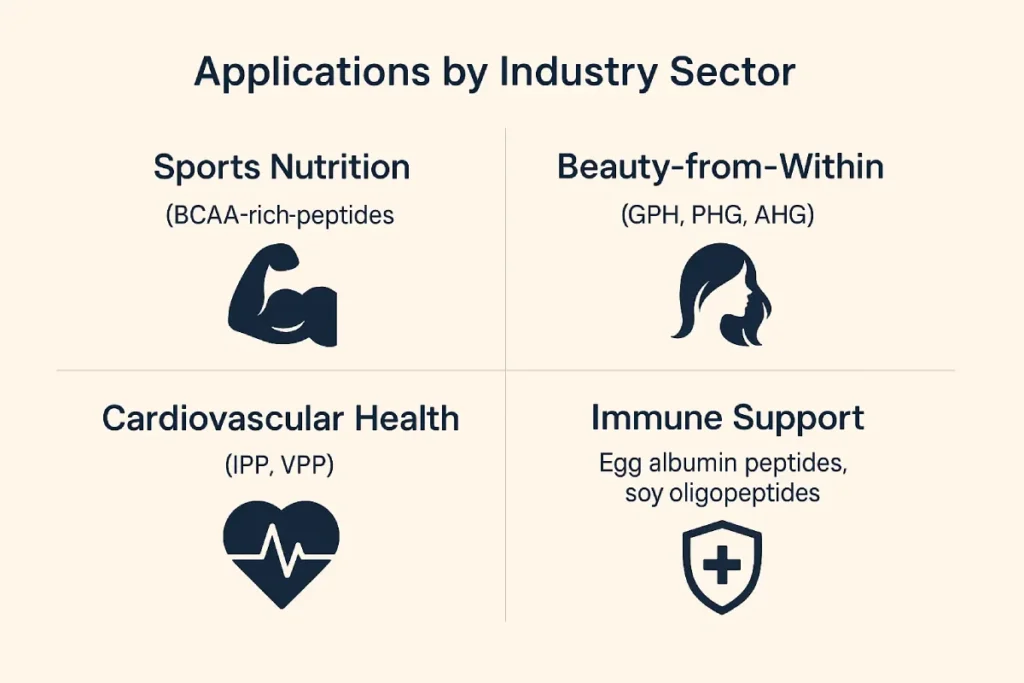 Applications by Industry Sector

Sports Nutrition

(BCAA-rich-peptides

Beauty-from-Within

(GPH, PHG, AHG)

Cardiovascular Health

(IPP, VPP)

Immune Support

Egg albumin peptides, soy oligopeptides